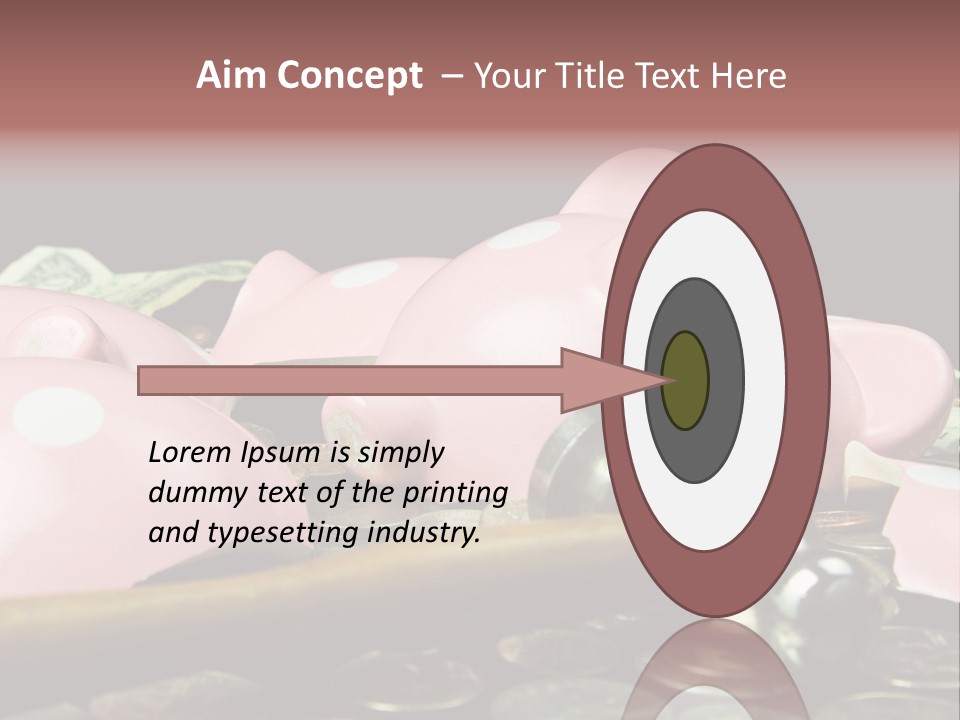 Aim Concept – Your Title Text Here

Lorem Ipsum is simply dummy text of the printing and typesetting industry.